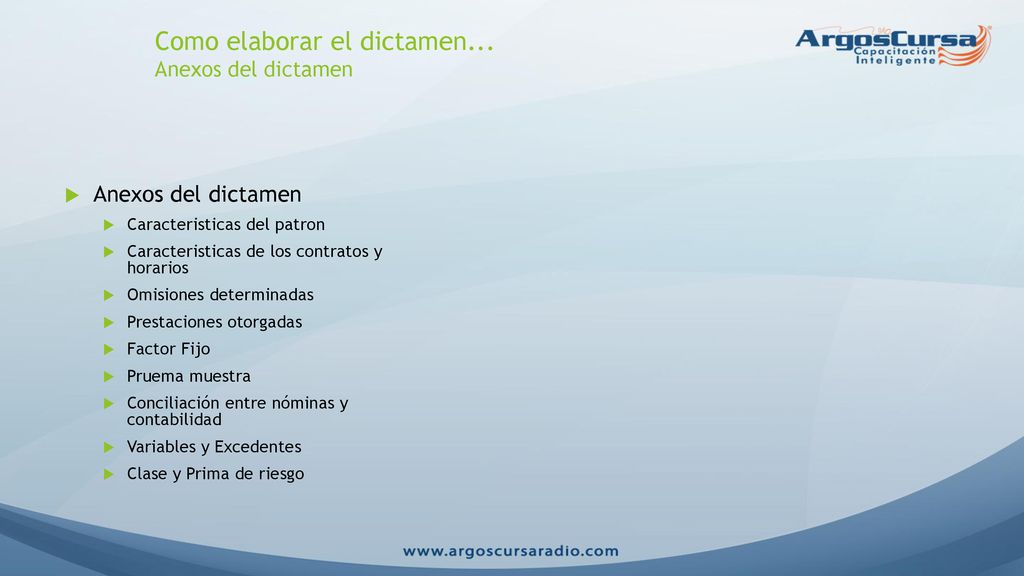 Como elaborar el dictamen...
Anexos del dictamen

ArgosCursa
Capacitación
Inteligente

Anexos del dictamen
Caracteristicas del patron
Caracteristicas de los contratos y horarios
Omisiones determinadas
Prestaciones otorgadas
Factor Fijo
Pruema muestra
Conciliación entre nóminas y contabilidad
Variables y Excedentes
Clase y Prima de riesgo

www.argoscursaradio.com